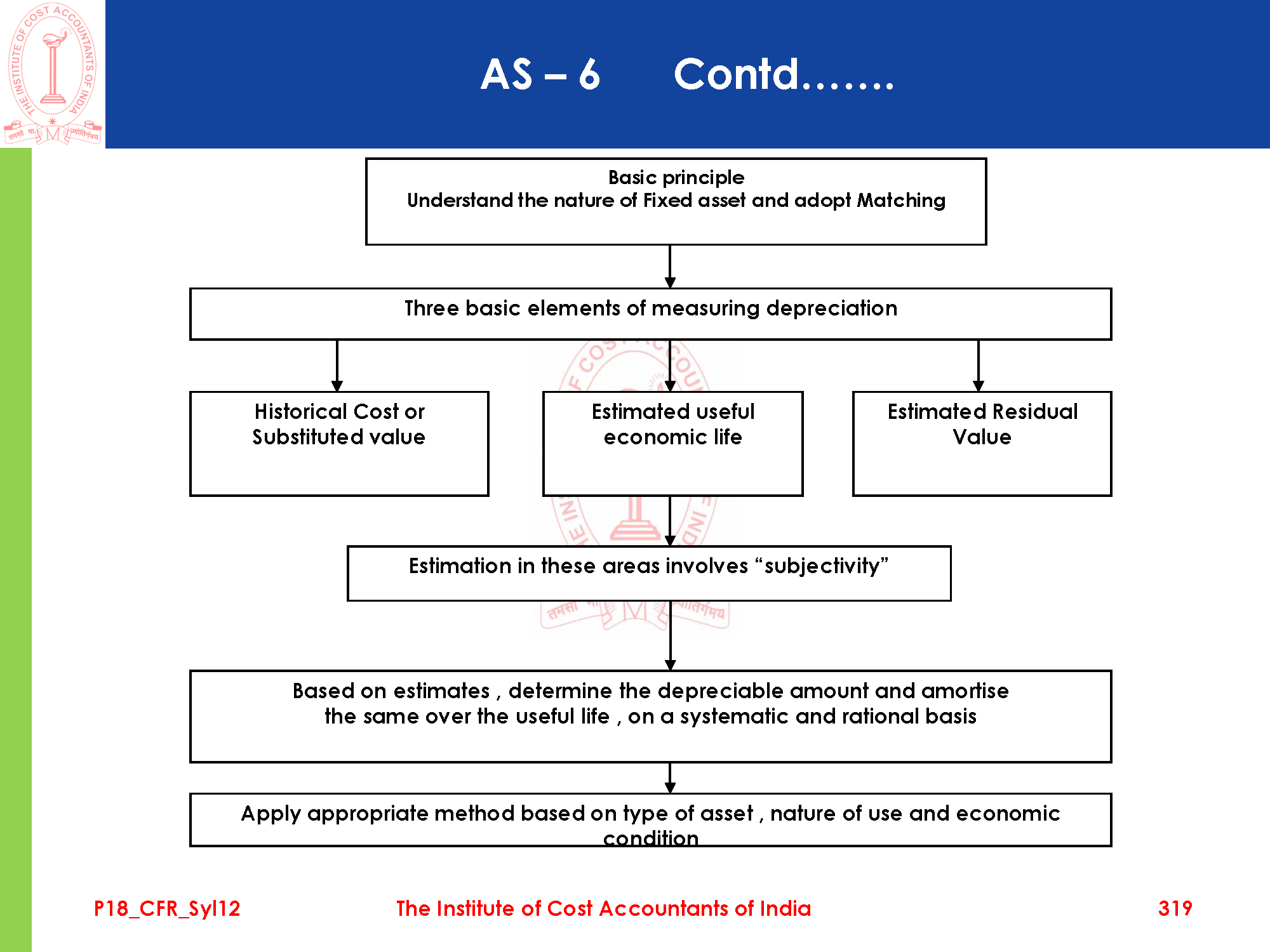 THE INSTITUTE OF COST ACCOUNTANTS OF INDIA

तमसो मा ज्योतिर्गमय

AS – 6 Contd…….

Basic principle
Understand the nature of Fixed asset and adopt Matching

Three basic elements of measuring depreciation

Historical Cost or Substituted value

Estimated useful economic life

Estimated Residual Value

Estimation in these areas involves “subjectivity”

Based on estimates , determine the depreciable amount and amortise the same over the useful life , on a systematic and rational basis

Apply appropriate method based on type of asset , nature of use and economic condition

P18_CFR_Syl12

The Institute of Cost Accountants of India

319